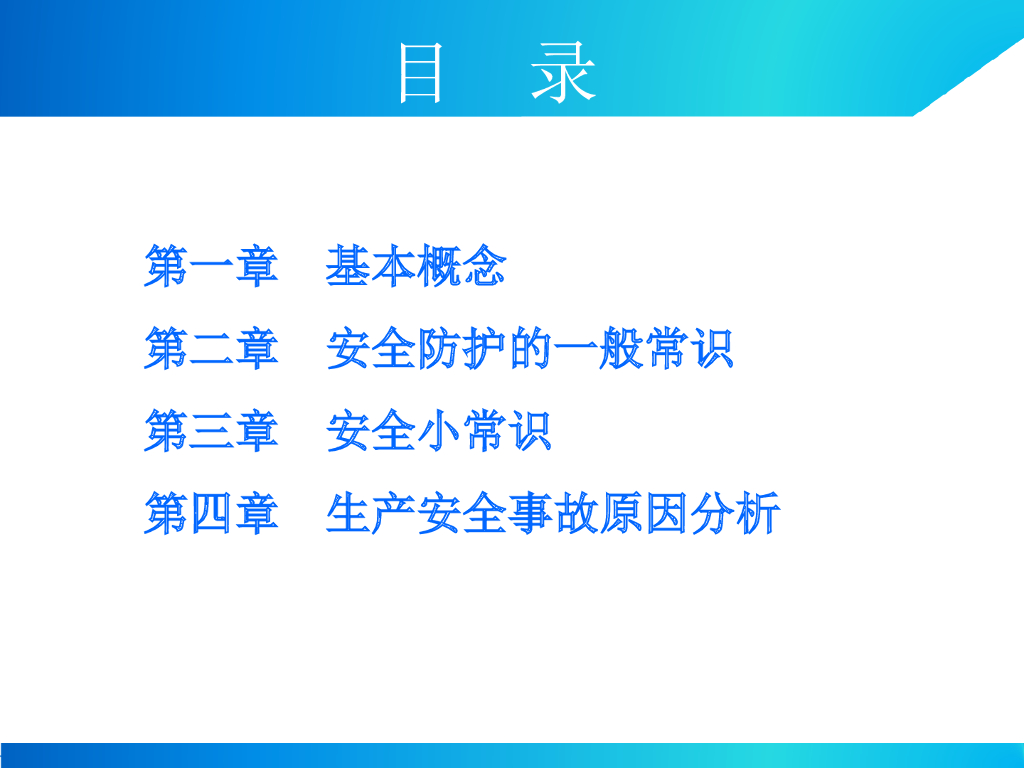 目　录

第一章　基本概念

第二章　安全防护的一般常识

第三章　安全小常识

第四章　生产安全事故原因分析